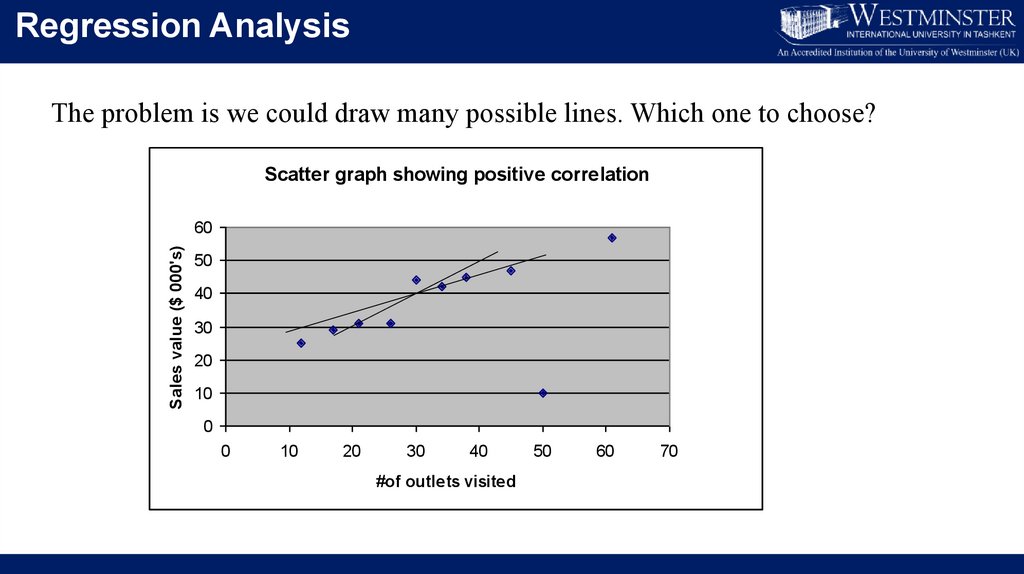 Regression Analysis

WESTMINSTER
INTERNATIONAL UNIVERSITY IN TASHKENT
An Accredited Institution of the University of Westminster (UK)

The problem is we could draw many possible lines. Which one to choose?

Scatter graph showing positive correlation

Sales value ($ 000's)

60
50
40
30
20
10
0

0 10 20 30 40 50 60 70

#of outlets visited